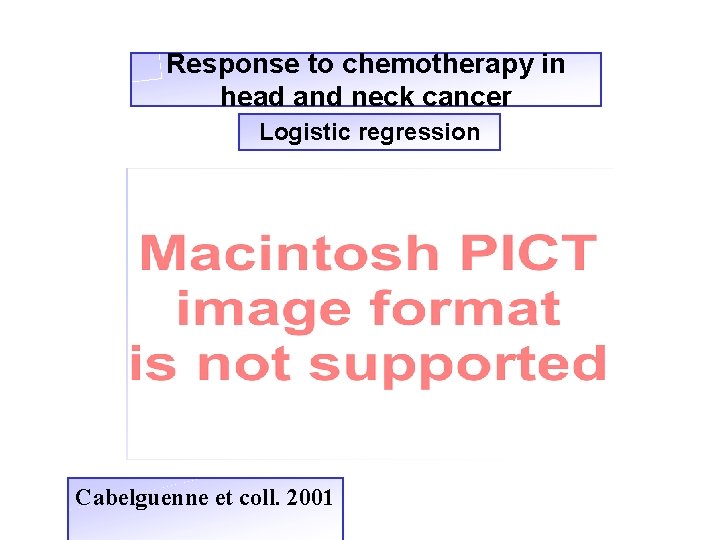 Response to chemotherapy in head and neck cancer

Logistic regression

Macintosh PICT image format is not supported

Cabelguenne et coll. 2001